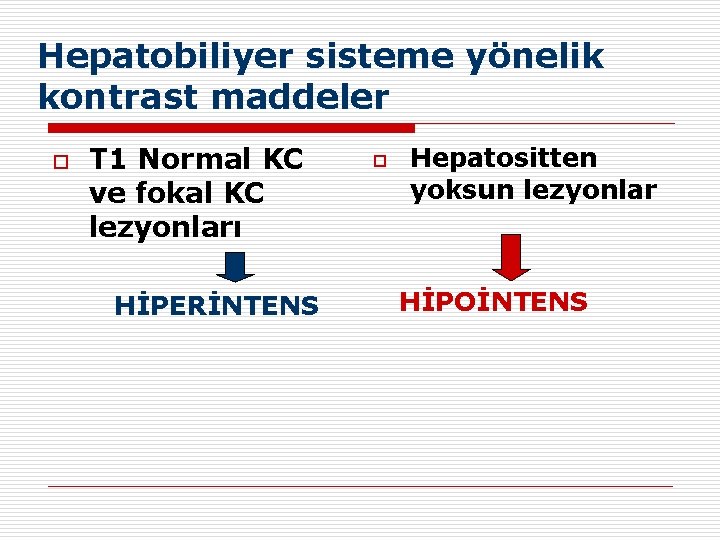 Hepatobiliyer sisteme yönelik kontrast maddeler

T1 Normal KC ve fokal KC lezyonları

HİPERİNTENS

Hepatositten yoksun lezyonlar

HİPOİNTENS